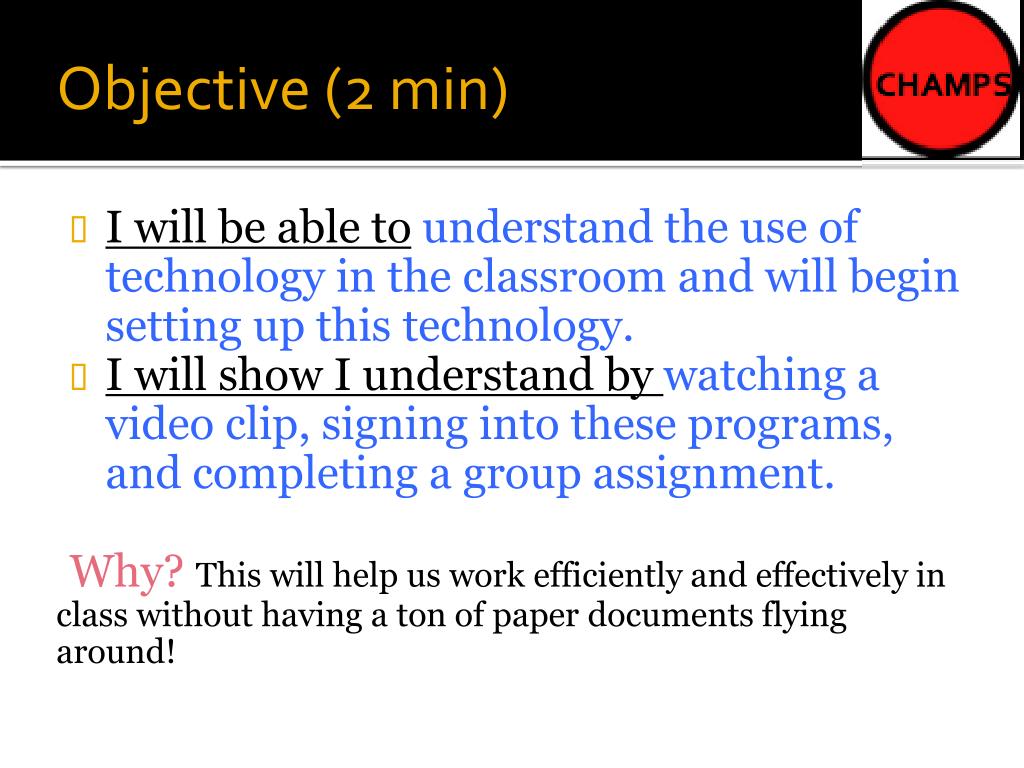 Objective (2 min)

CHAMPS

I will be able to understand the use of technology in the classroom and will begin setting up this technology.

I will show I understand by watching a video clip, signing into these programs, and completing a group assignment.

Why? This will help us work efficiently and effectively in class without having a ton of paper documents flying around!